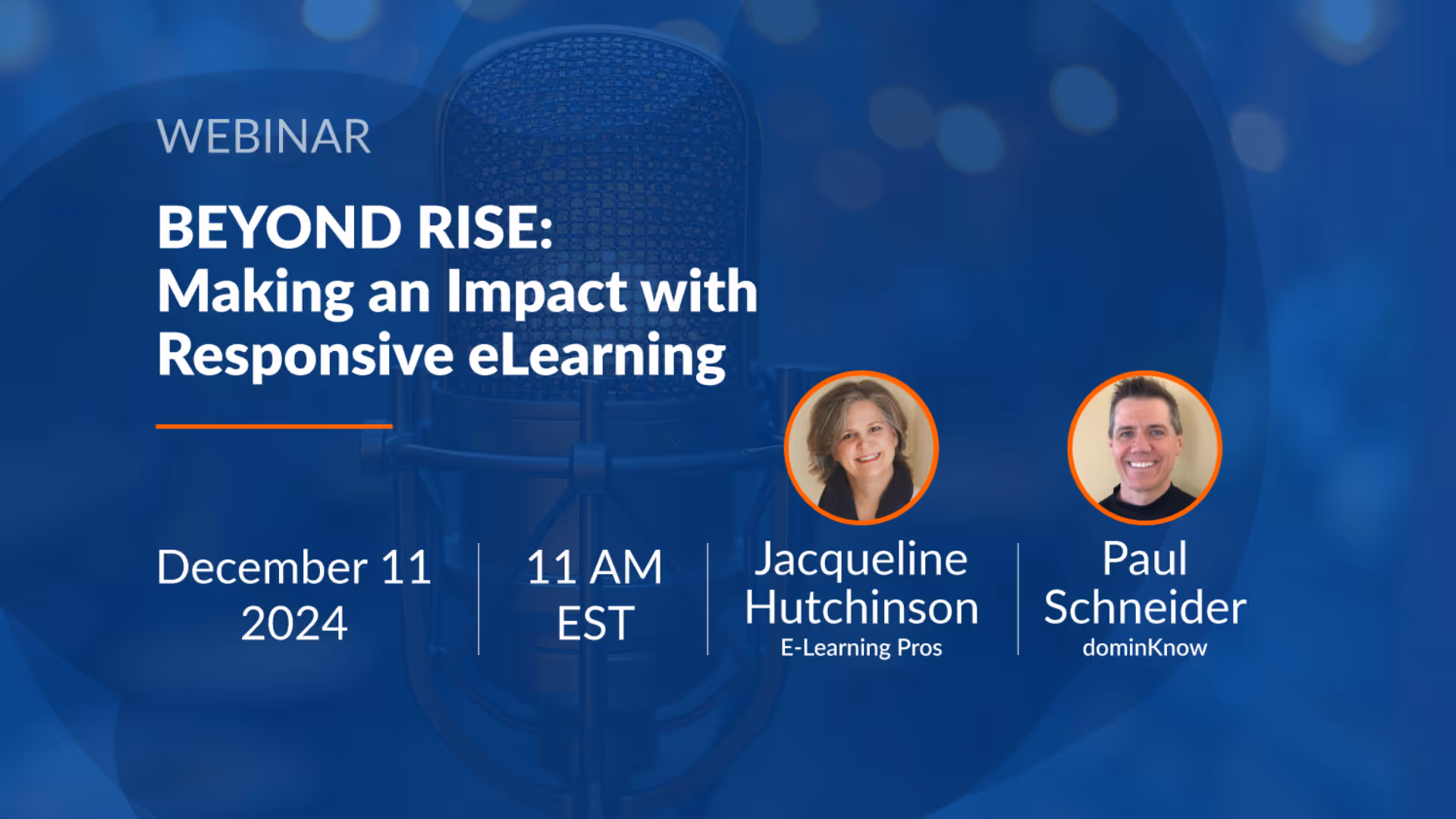 WEBINAR

BEYOND RISE:
Making an Impact with Responsive eLearning

December 11
2024

11 AM
EST

Jacqueline
Hutchinson
E-Learning Pros

Paul
Schneider
dominKnow